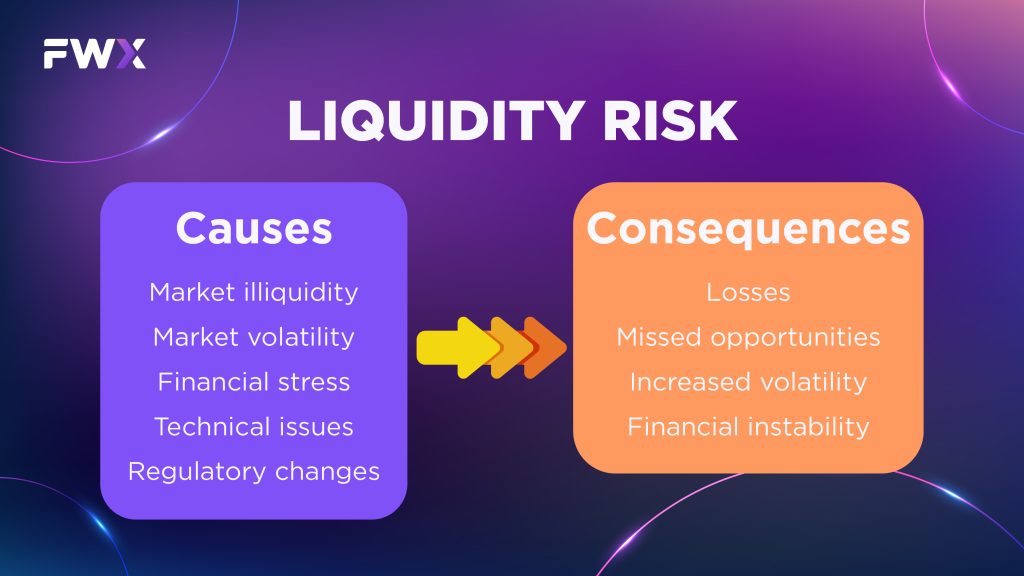 FWX

LIQUIDITY RISK

Causes

Market illiquidity
Market volatility
Financial stress
Technical issues
Regulatory changes

Consequences

Losses
Missed opportunities
Increased volatility
Financial instability